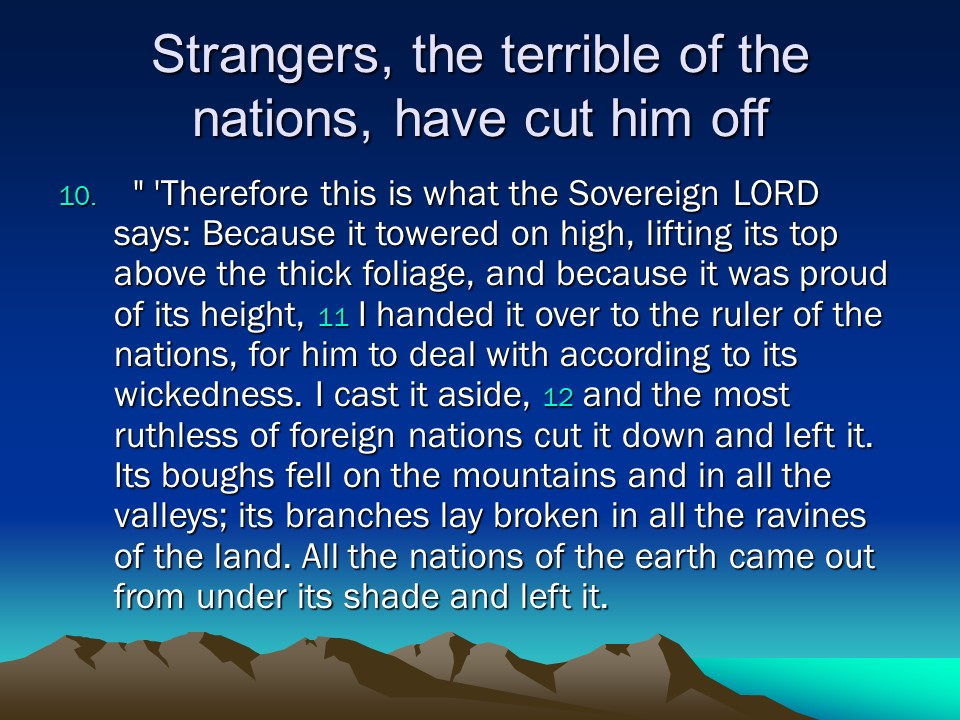 Strangers, the terrible of the nations, have cut him off

10. " 'Therefore this is what the Sovereign LORD says: Because it towered on high, lifting its top above the thick foliage, and because it was proud of its height, 11 I handed it over to the ruler of the nations, for him to deal with according to its wickedness. I cast it aside, 12 and the most ruthless of foreign nations cut it down and left it. Its boughs fell on the mountains and in all the valleys; its branches lay broken in all the ravines of the land. All the nations of the earth came out from under its shade and left it.